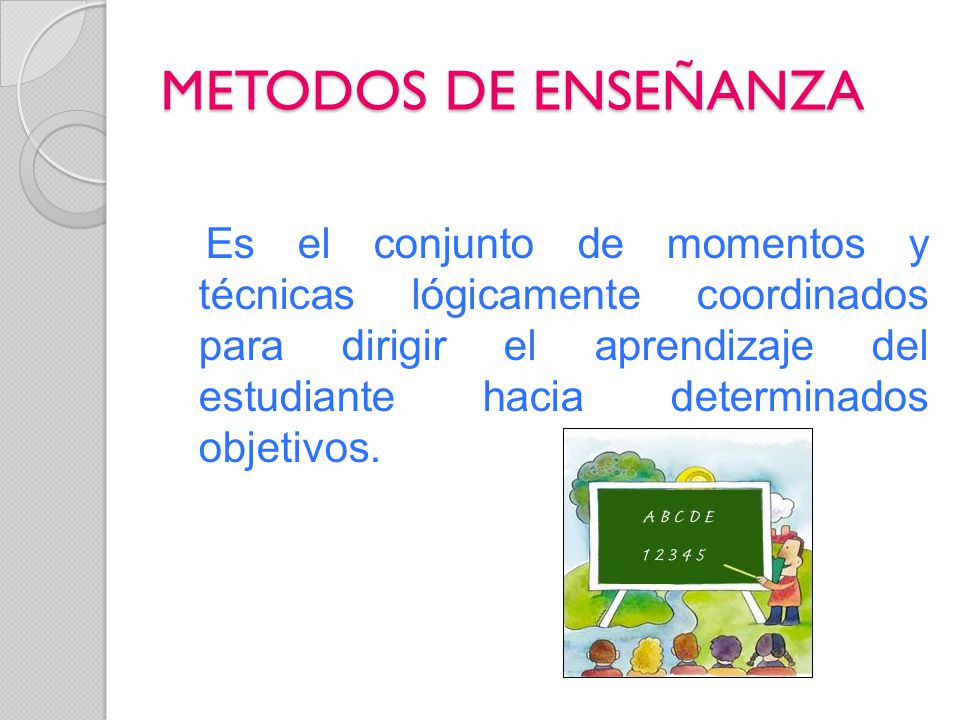 METODOS DE ENSEÑANZA

Es el conjunto de momentos y técnicas lógicamente coordinados para dirigir el aprendizaje del estudiante hacia determinados objetivos.

A B C D E
1 2 3 4 5